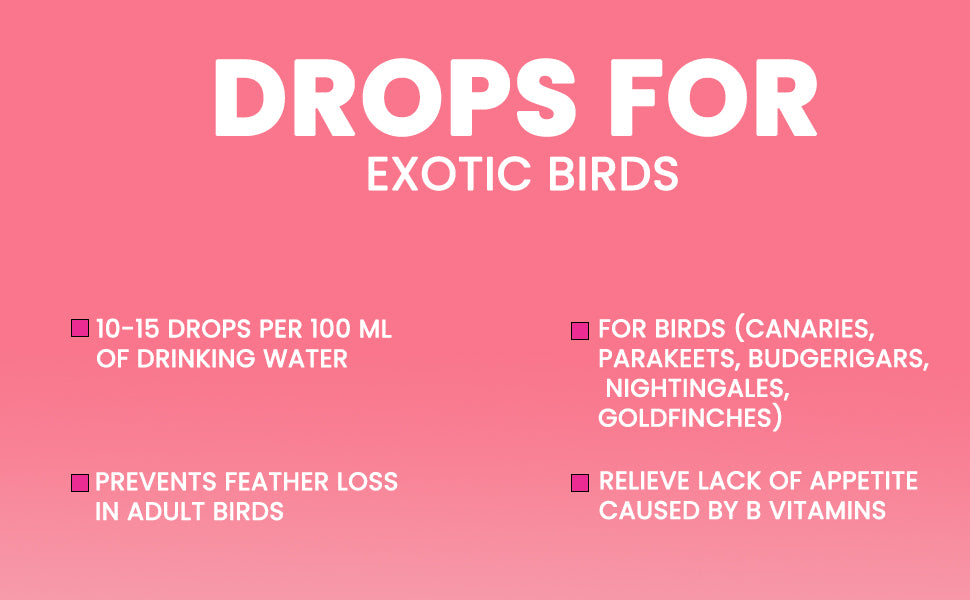 DROPS FOR
EXOTIC BIRDS

10-15 DROPS PER 100 ML OF DRINKING WATER

PREVENTS FEATHER LOSS IN ADULT BIRDS

FOR BIRDS (CANARIES, PARAKEETS, BUDGERIGARS, NIGHTINGALES, GOLDFINCHES)

RELIEVE LACK OF APPETITE CAUSED BY B VITAMINS